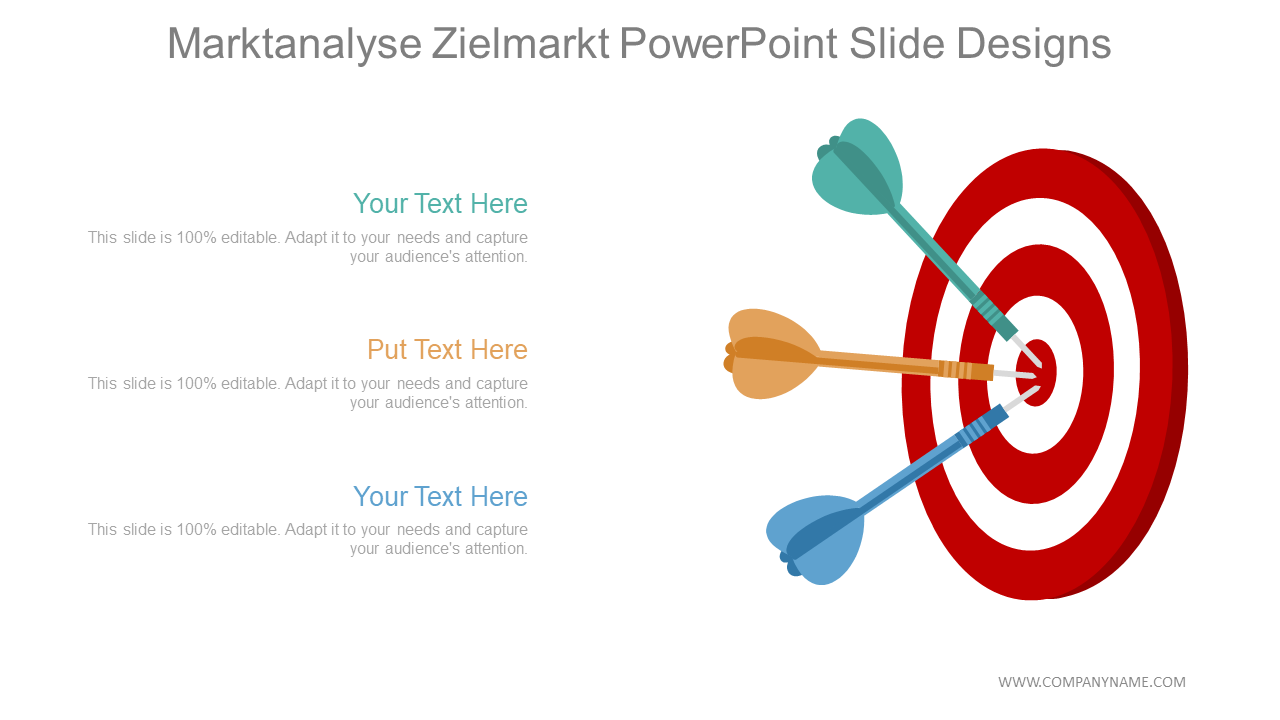 Marktanalyse Zielmarkt PowerPoint Slide Designs

Your Text Here

This slide is 100% editable. Adapt it to your needs and capture your audience's attention.

Put Text Here

This slide is 100% editable. Adapt it to your needs and capture your audience's attention.

Your Text Here

This slide is 100% editable. Adapt it to your needs and capture your audience's attention.

WWW.COMPANYNAME.COM